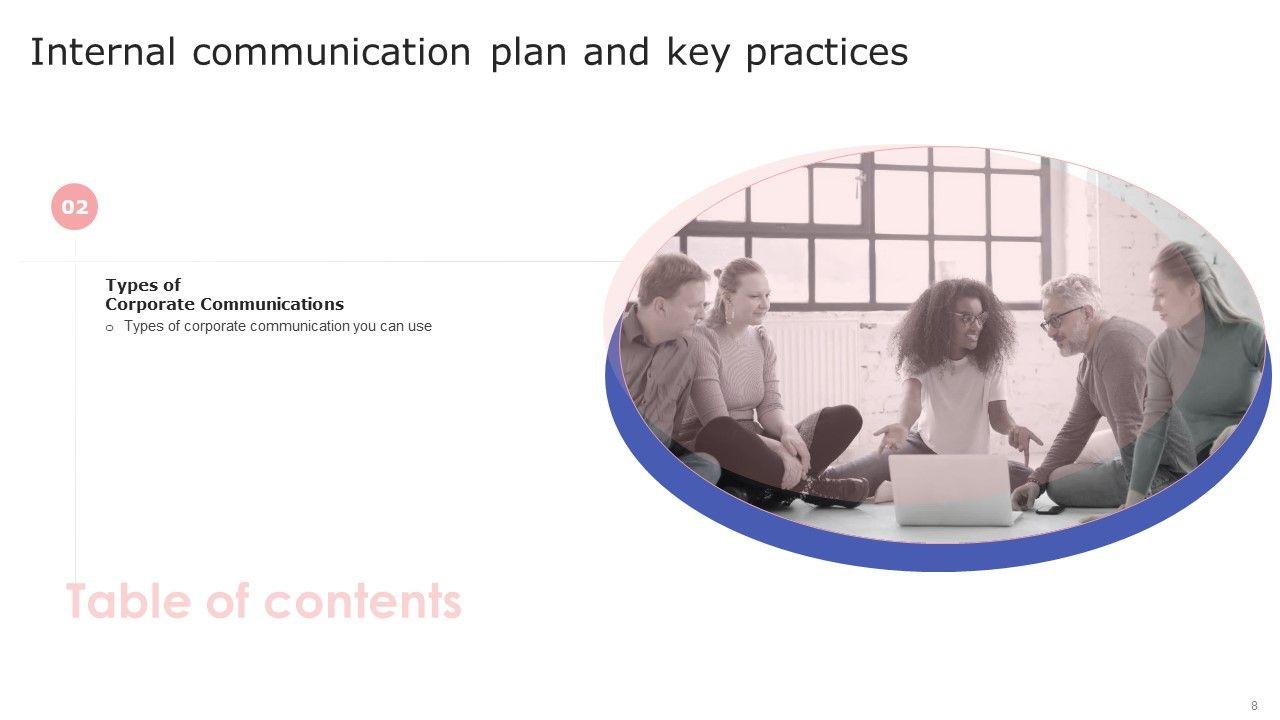 Internal communication plan and key practices

02

Types of
Corporate Communications

o Types of corporate communication you can use

Table of contents

8